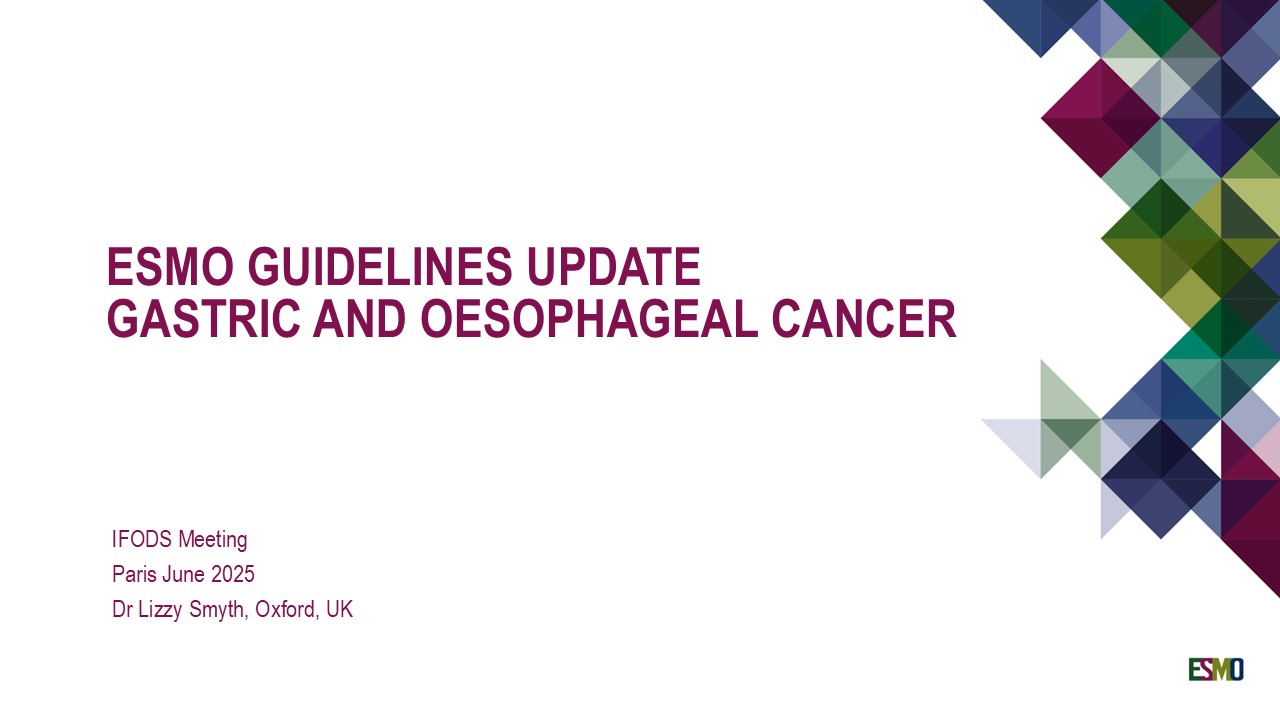 ESMO GUIDELINES UPDATE
GASTRIC AND OESOPHAGEAL CANCER

IFODS Meeting
Paris June 2025
Dr Lizzy Smyth, Oxford, UK

ESMO